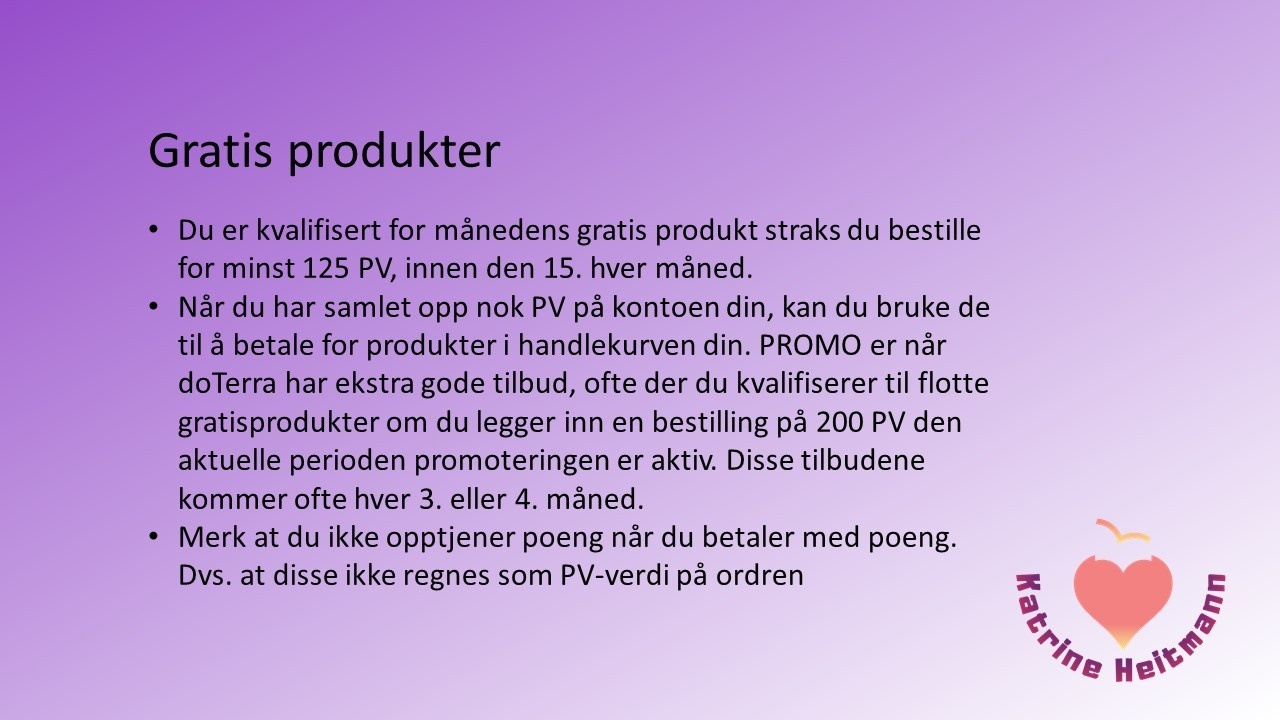 Gratis produkter

• Du er kvalifisert for månedens gratis produkt straks du bestille for minst 125 PV, innen den 15. hver måned.
• Når du har samlet opp nok PV på kontoen din, kan du bruke de til å betale for produkter i handlekurven din. PROMO er når doTerra har ekstra gode tilbud, ofte der du kvalifiserer til flotte gratisprodukter om du legger inn en bestilling på 200 PV den aktuelle perioden promoteringen er aktiv. Disse tilbudene kommer ofte hver 3. eller 4. måned.
• Merk at du ikke opptjener poeng når du betaler med poeng. Dvs. at disse ikke regnes som PV-verdi på ordren

Katrine Heitmann